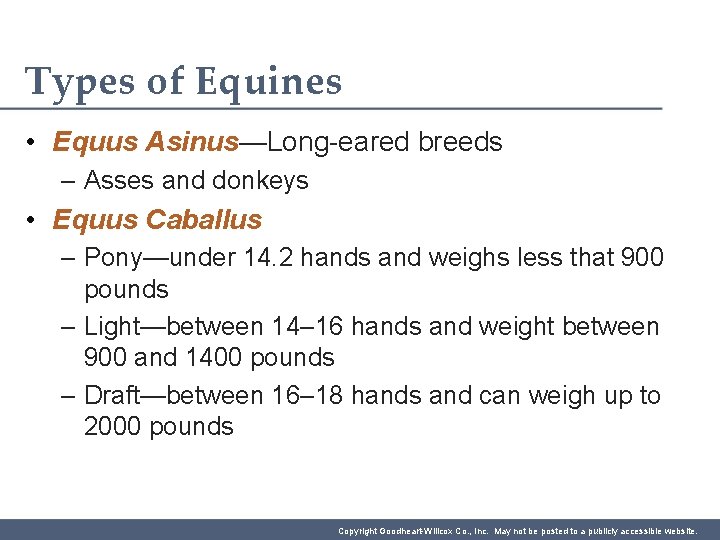 Types of Equines

• Equus Asinus—Long-eared breeds
– Asses and donkeys
• Equus Caballus
– Pony—under 14.2 hands and weighs less that 900 pounds
– Light—between 14–16 hands and weight between 900 and 1400 pounds
– Draft—between 16–18 hands and can weigh up to 2000 pounds

Copyright Goodheart-Willcox Co., Inc. May not be posted to a publicly accessible website.